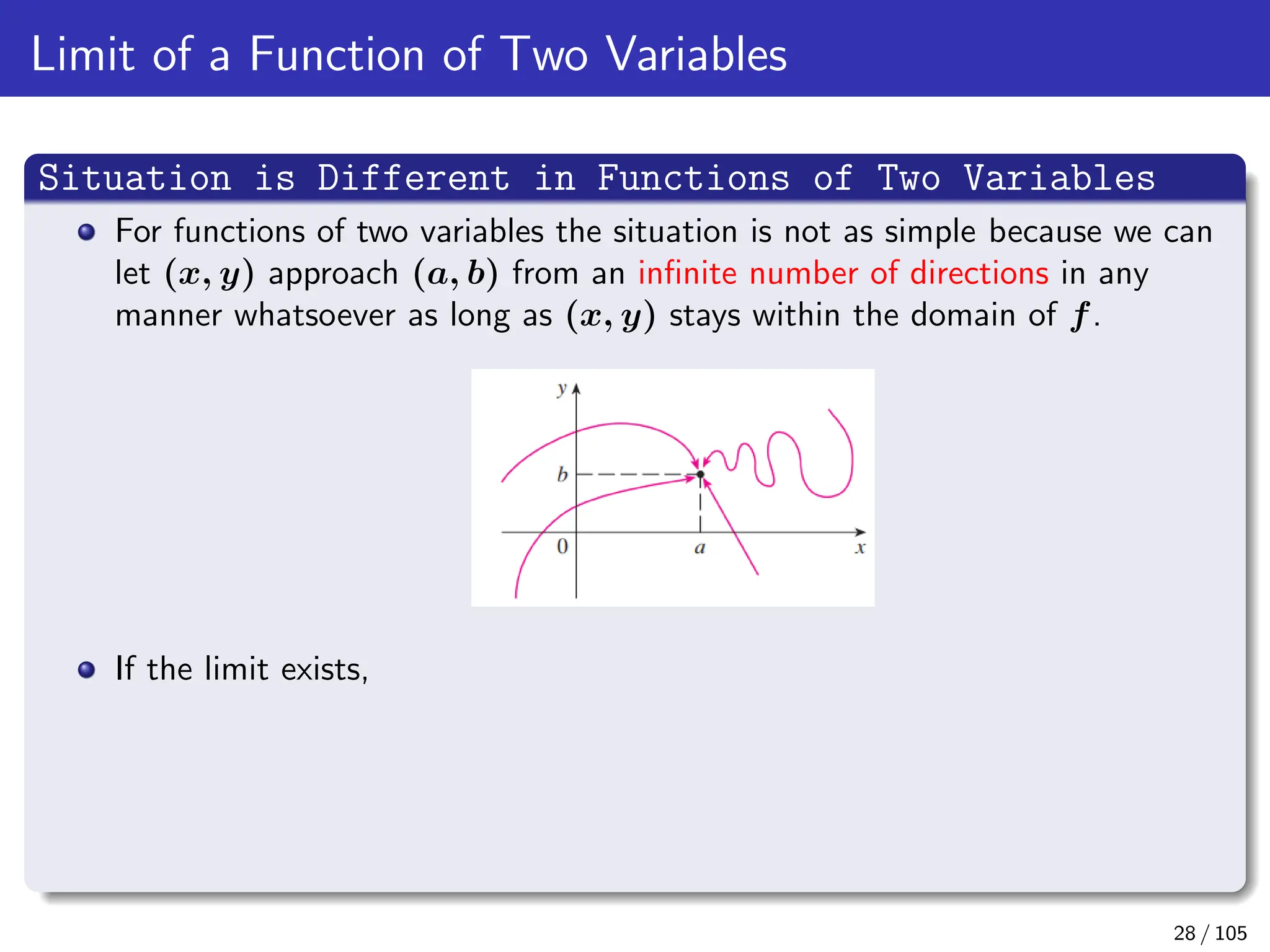 Limit of a Function of Two Variables

Situation is Different in Functions of Two Variables

For functions of two variables the situation is not as simple because we can let $(x, y)$ approach $(a, b)$ from an infinite number of directions in any manner whatsoever as long as $(x, y)$ stays within the domain of $f$.

$y$
$b$
$0$
$a$
$x$

If the limit exists,

28 / 105